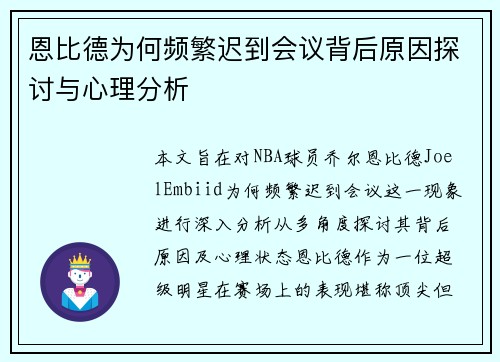 恩比德为何频繁迟到会议背后原因探讨与心理分析

本文旨在对NBA球员乔尔恩比德JoelEmbiid为何频繁迟到会议这一现象进行深入分析从多角度探讨其背后原因及心理状态恩比德作为一位超级明星在赛场上的表现堪称顶尖但